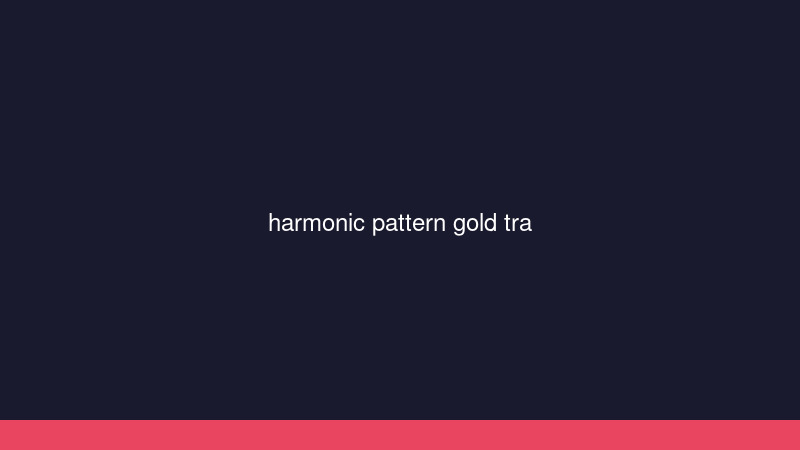 harmonic pattern gold tra